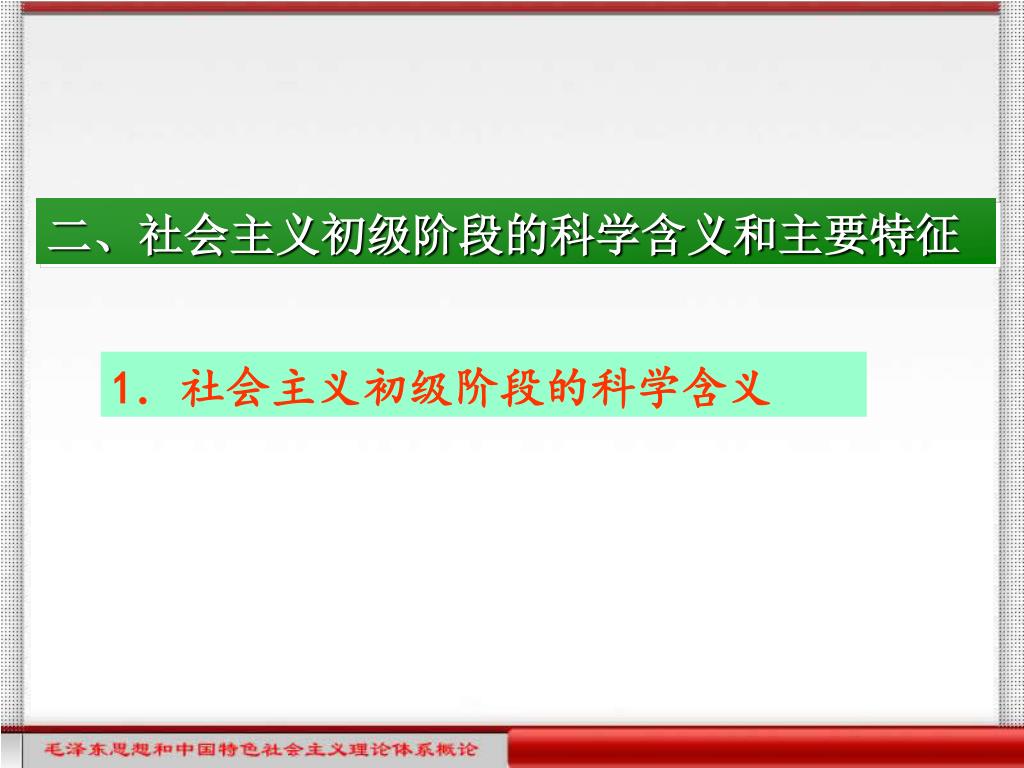 二、社会主义初级阶段的科学含义和主要特征

1. 社会主义初级阶段的科学含义

毛泽东思想和中国特色社会主义理论体系概论